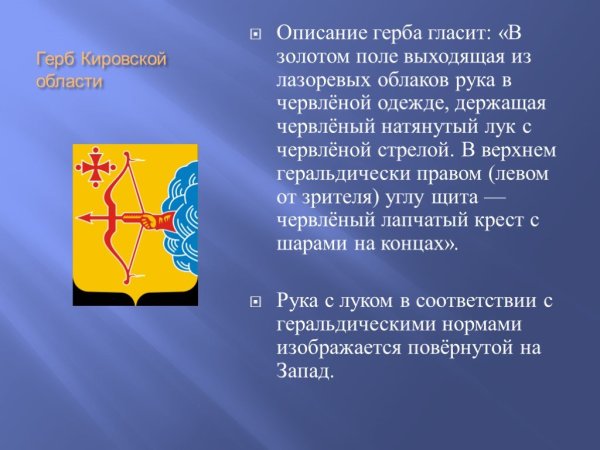 Герб Кировской области

Описание герба гласит: «В золотом поле выходящая из лазоревых облаков рука в червлёной одежде, держащая червлёный натянутый лук с червлёной стрелой. В верхнем геральдически правом (левом от зрителя) углу щита — червлёный лапчатый крест с шарами на концах».

Рука с луком в соответствии с геральдическими нормами изображается повёрнутой на Запад.